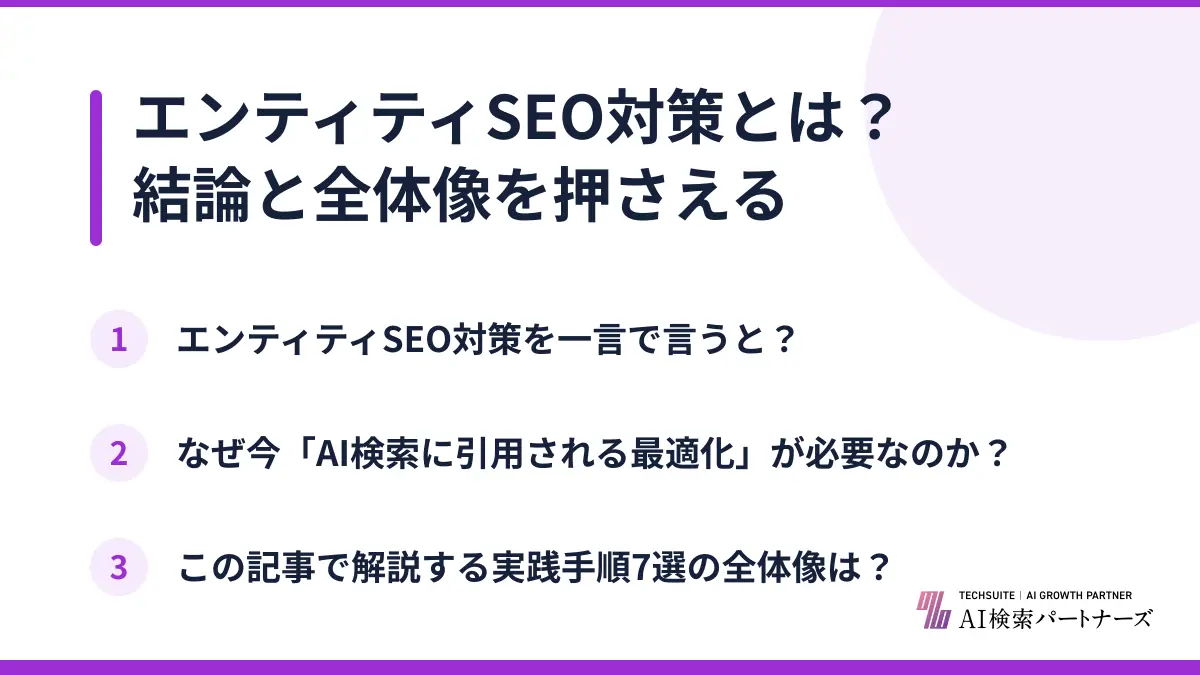 エンティティSEO対策とは？
結論と全体像を押さえる

1 エンティティSEO対策を一言で言うと？

2 なぜ今「AI検索に引用される最適化」が必要なのか？

3 この記事で解説する実践手順7選の全体像は？

TECHSUITE | AI GROWTH PARTNER
AI検索パートナーズ